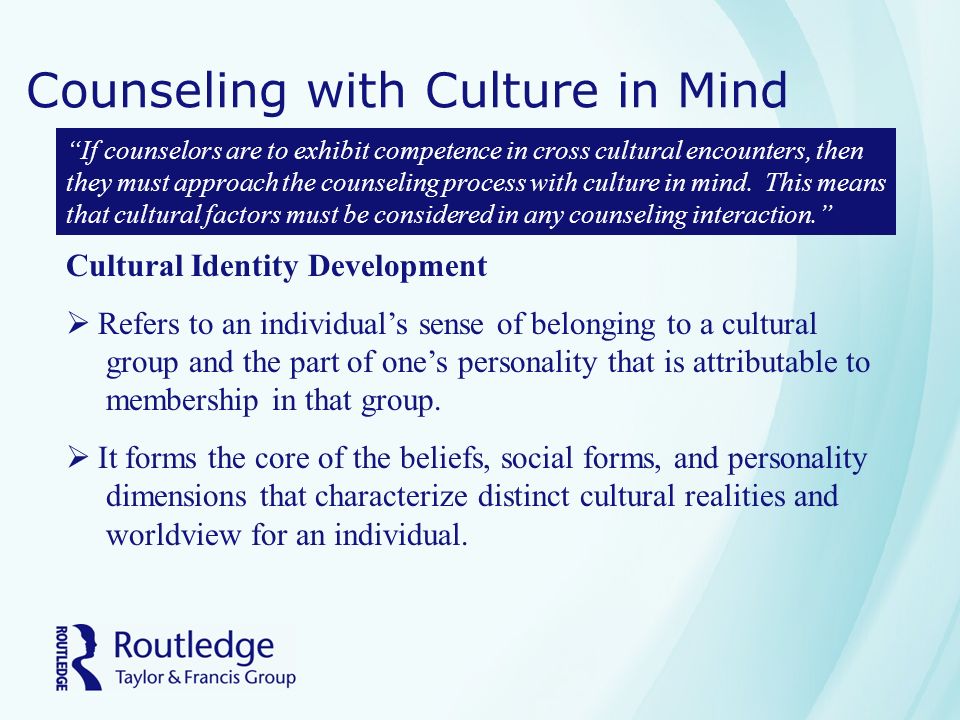 Counseling with Culture in Mind

"If counselors are to exhibit competence in cross cultural encounters, then they must approach the counseling process with culture in mind. This means that cultural factors must be considered in any counseling interaction."

Cultural Identity Development

➢ Refers to an individual's sense of belonging to a cultural group and the part of one's personality that is attributable to membership in that group.

➢ It forms the core of the beliefs, social forms, and personality dimensions that characterize distinct cultural realities and worldview for an individual.

ROUTLEDGE Routledge Taylor & Francis Group